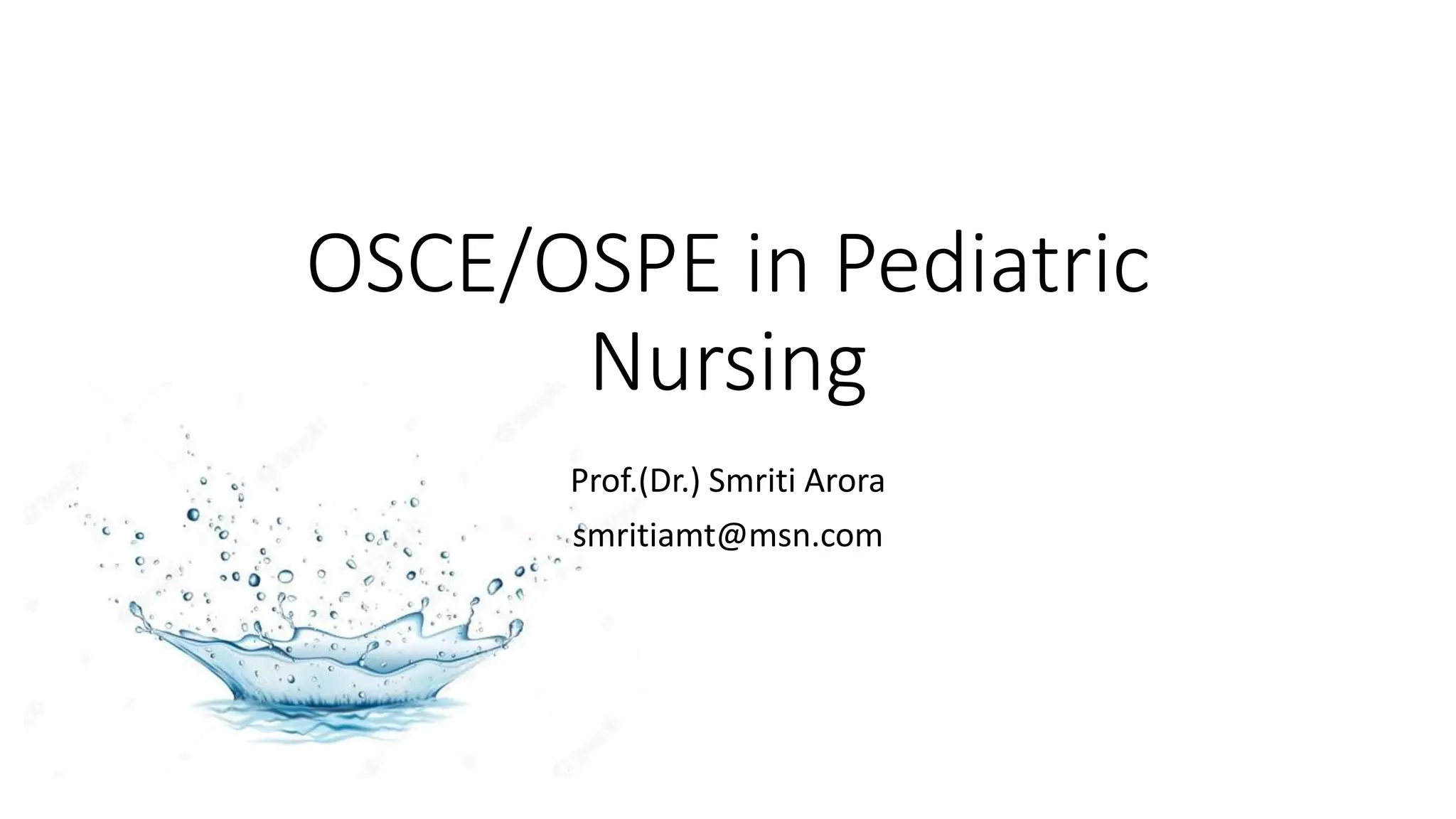 OSCE/OSPE in Pediatric Nursing

Prof.(Dr.) Smriti Arora

smritiamt@msn.com